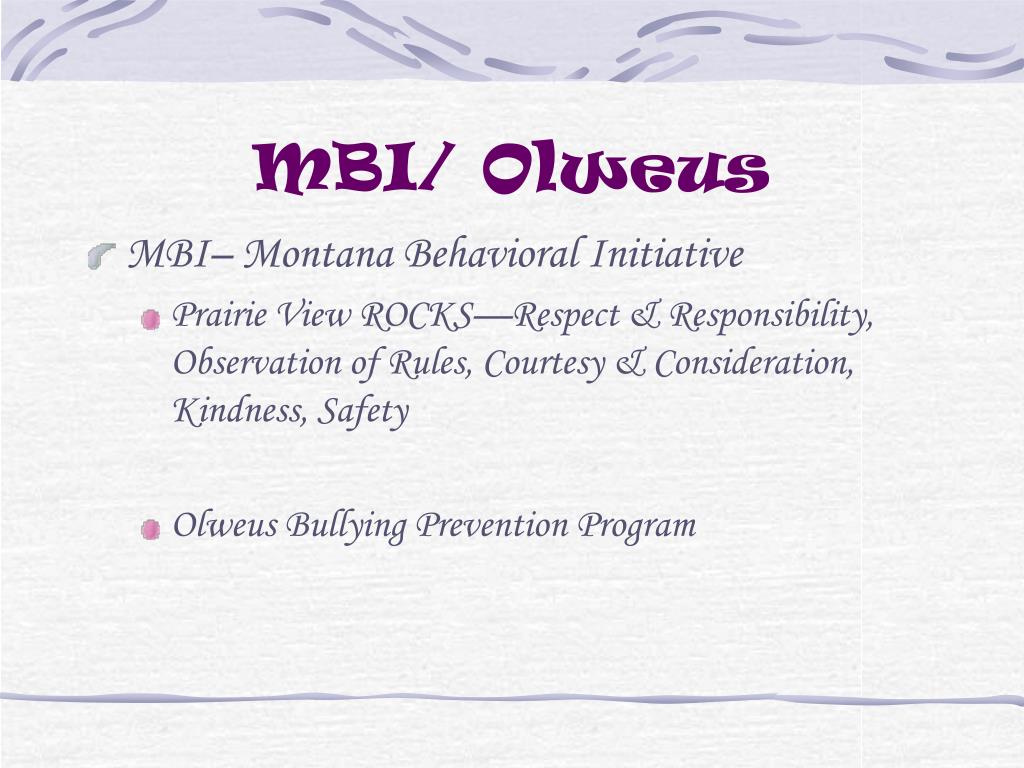 MBI/ Olweus

MBI– Montana Behavioral Initiative

Prairie View ROCKS—Respect & Responsibility, Observation of Rules, Courtesy & Consideration, Kindness, Safety

Olweus Bullying Prevention Program